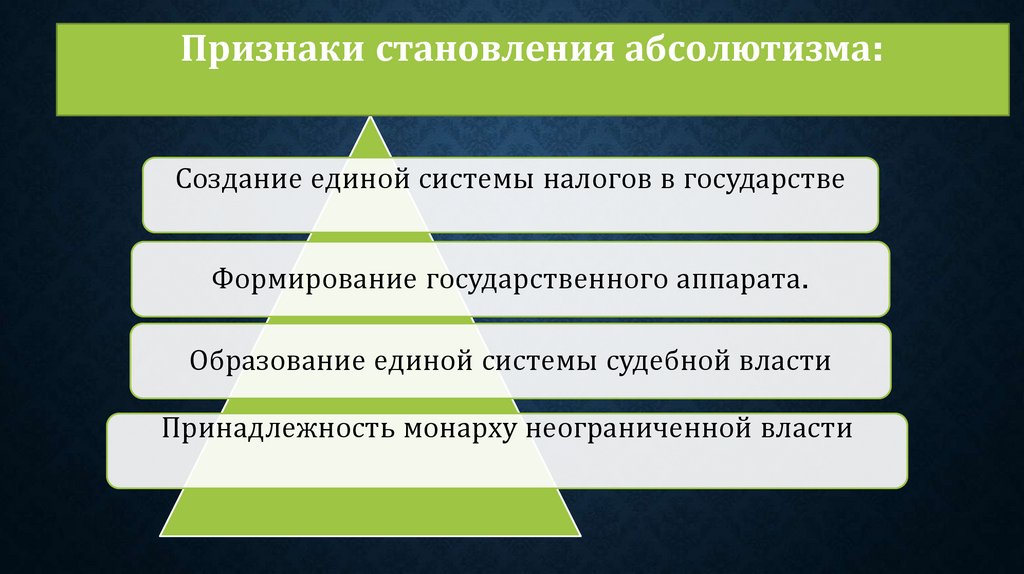 Признаки становления абсолютизма:

Создание единой системы налогов в государстве

Формирование государственного аппарата.

Образование единой системы судебной власти

Принадлежность монарху неограниченной власти